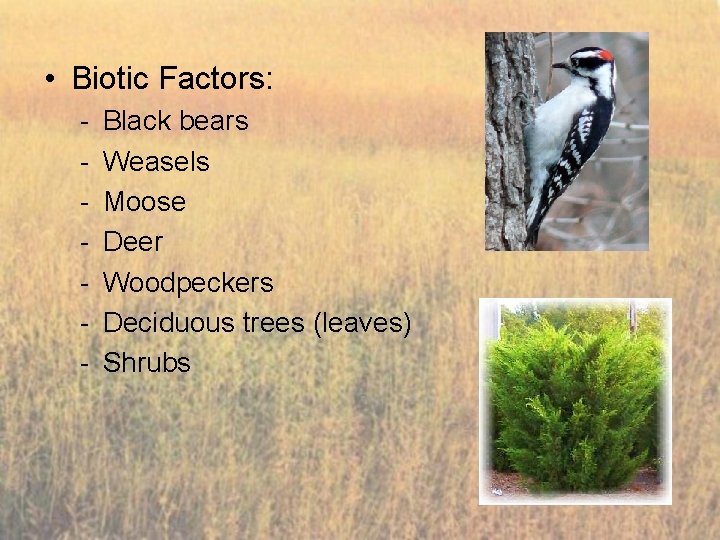 • Biotic Factors:
- Black bears
- Weasels
- Moose
- Deer
- Woodpeckers
- Deciduous trees (leaves)
- Shrubs